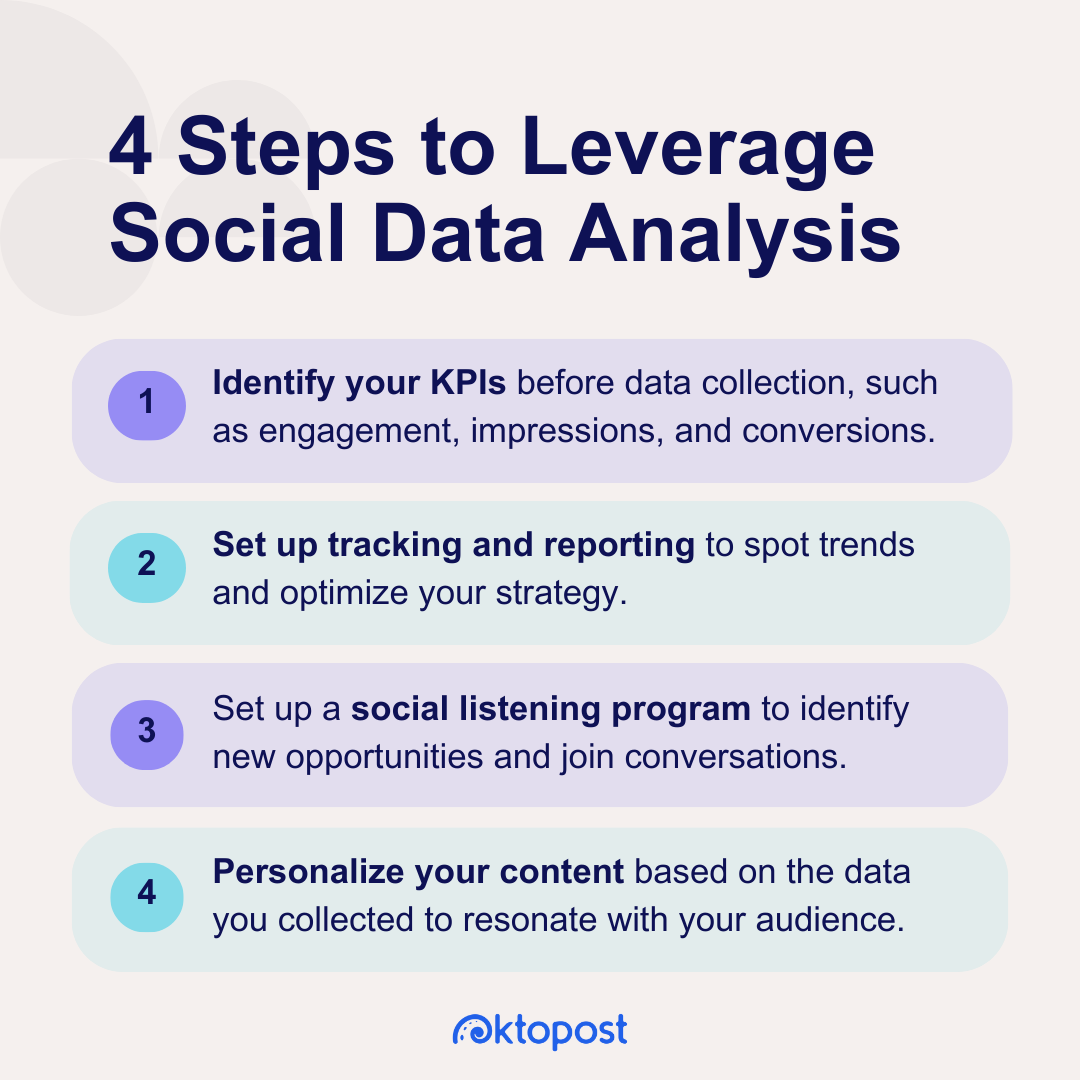 4 Steps to Leverage Social Data Analysis

1 Identify your KPIs before data collection, such as engagement, impressions, and conversions.

2 Set up tracking and reporting to spot trends and optimize your strategy.

3 Set up a social listening program to identify new opportunities and join conversations.

4 Personalize your content based on the data you collected to resonate with your audience.

oktopost